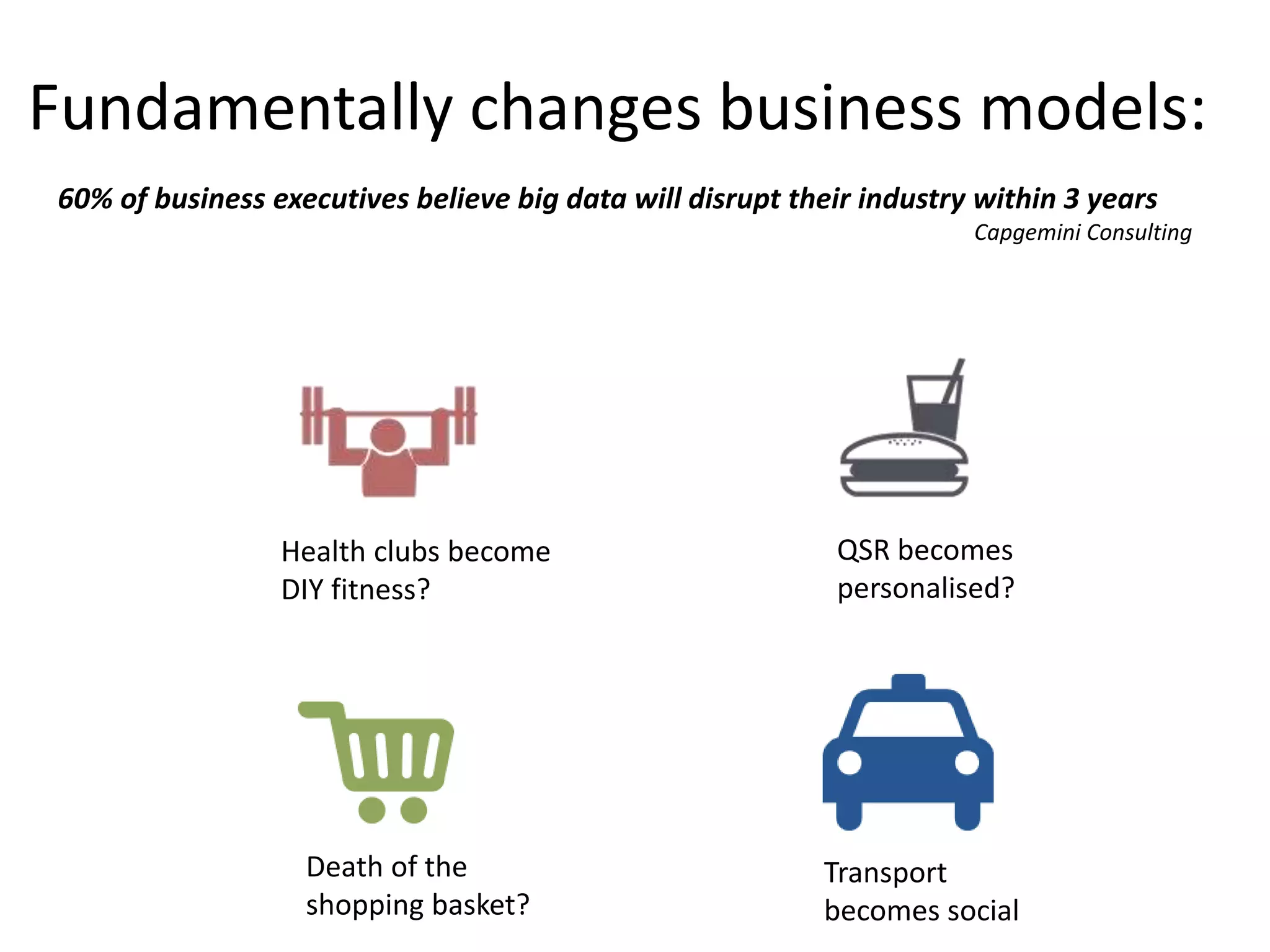 Fundamentally changes business models:

60% of business executives believe big data will disrupt their industry within 3 years

Capgemini Consulting

Health clubs become DIY fitness?

QSR becomes personalised?

Death of the shopping basket?

Transport becomes social